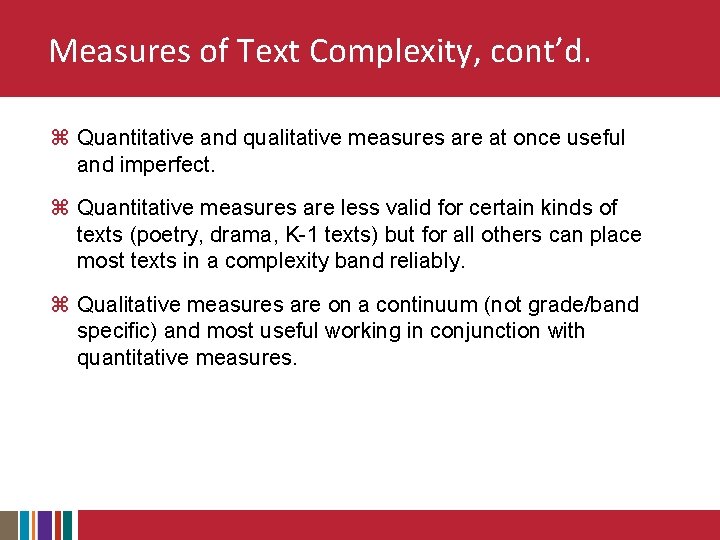 Measures of Text Complexity, cont'd.

⌘ Quantitative and qualitative measures are at once useful and imperfect.

⌘ Quantitative measures are less valid for certain kinds of texts (poetry, drama, K-1 texts) but for all others can place most texts in a complexity band reliably.

⌘ Qualitative measures are on a continuum (not grade/band specific) and most useful working in conjunction with quantitative measures.